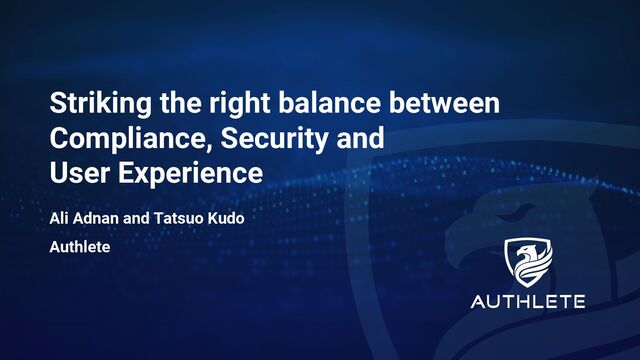 Striking the right balance between Compliance, Security and User Experience

Ali Adnan and Tatsuo Kudo

Authlete

AUTHLETE